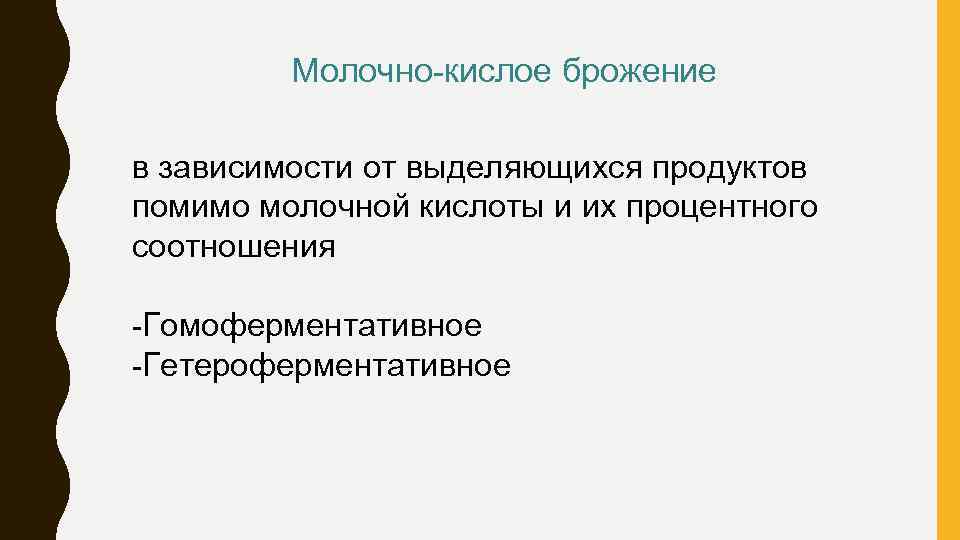 Молочно-кислое брожение

в зависимости от выделяющихся продуктов помимо молочной кислоты и их процентного соотношения

-Гомоферментативное
-Гетероферментативное